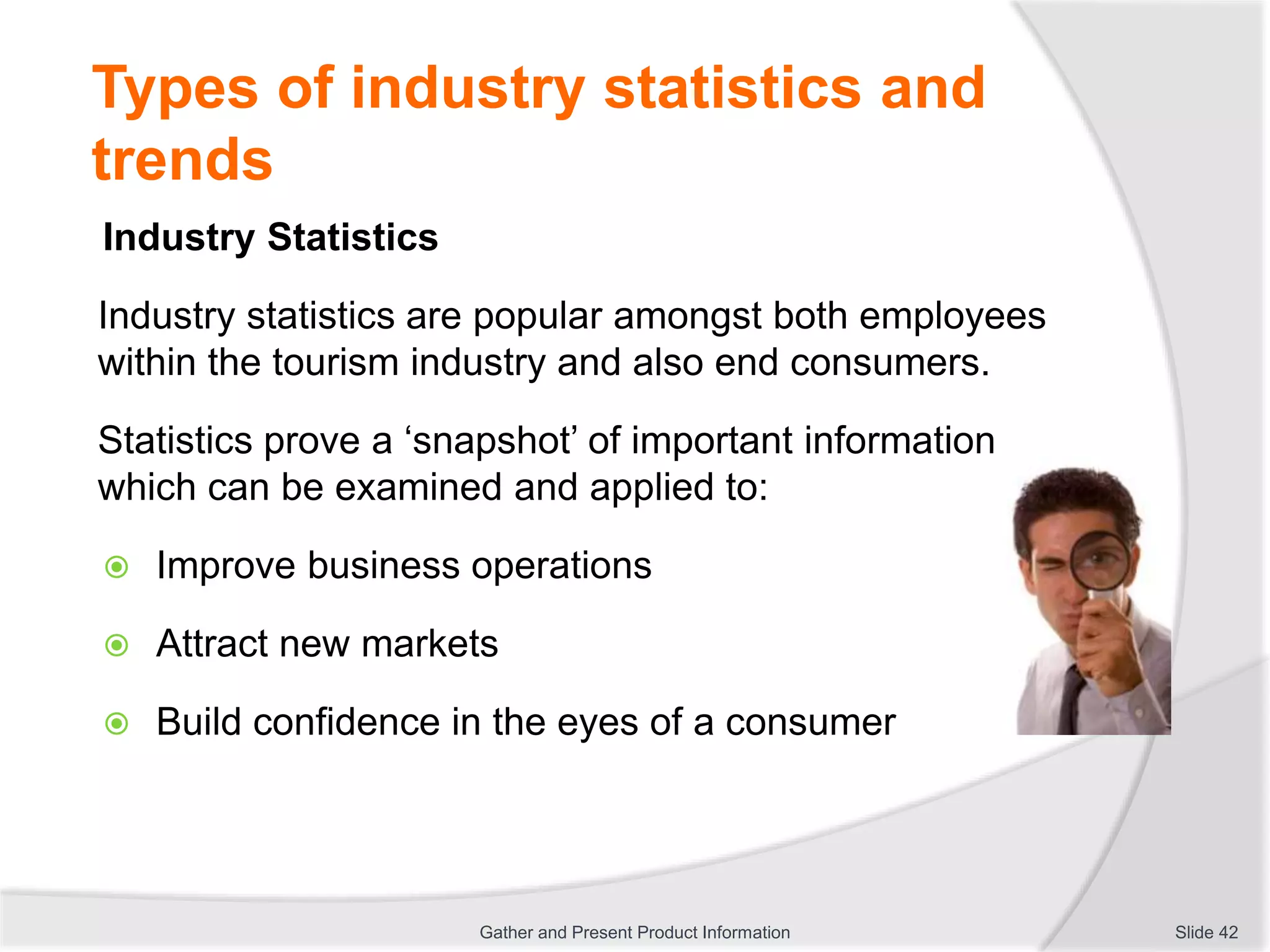 Types of industry statistics and trends

Industry Statistics

Industry statistics are popular amongst both employees within the tourism industry and also end consumers.

Statistics prove a ‘snapshot’ of important information which can be examined and applied to:

Improve business operations

Attract new markets

Build confidence in the eyes of a consumer

Gather and Present Product Information

Slide 42